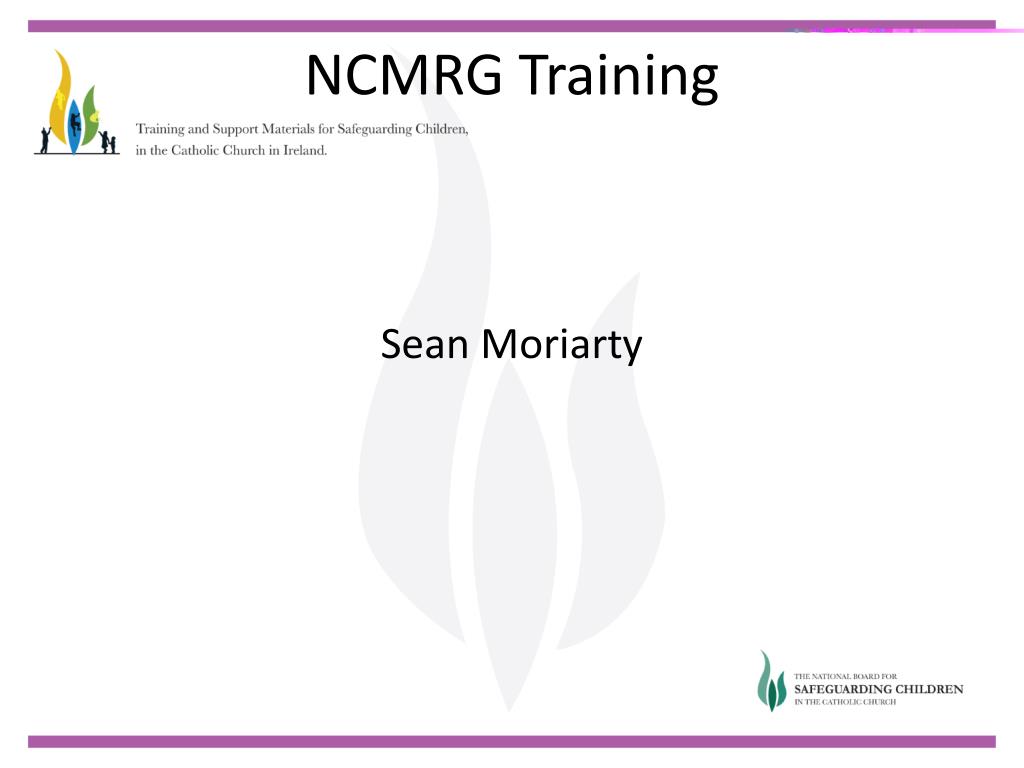 NCMRG Training

Training and Support Materials for Safeguarding Children, in the Catholic Church in Ireland.

Sean Moriarty

THE NATIONAL BOARD FOR
SAFEGUARDING CHILDREN
IN THE CATHOLIC CHURCH